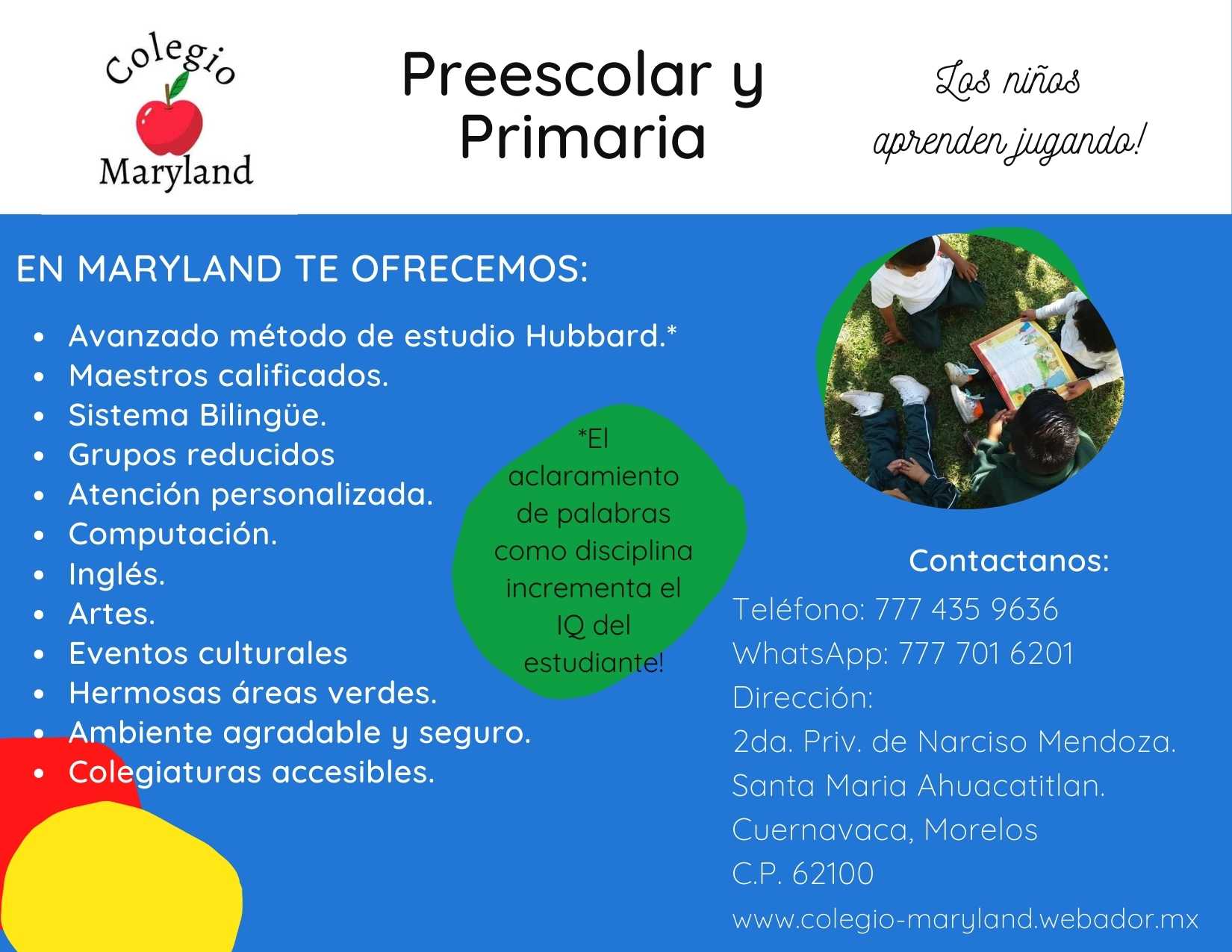 Colegio
Maryland

Preescolar y Primaria

Los niños aprenden jugando!

EN MARYLAND TE OFRECEMOS:

- Avanzado método de estudio Hubbard.*
- Maestros calificados.
- Sistema Bilingüe.
- Grupos reducidos
- Atención personalizada.
- Computación.
- Inglés.
- Artes.
- Eventos culturales
- Hermosas áreas verdes.
- Ambiente agradable y seguro.
- Colegiaturas accesibles.

*El aclaramiento de palabras como disciplina incrementa el IQ del estudiante!

Contactanos:
Teléfono: 777 435 9636
WhatsApp: 777 701 6201
Dirección:
2da. Priv. de Narciso Mendoza.
Santa Maria Ahuacatitlan.
Cuernavaca, Morelos
C.P. 62100
www.colegio-maryland.webador.mx